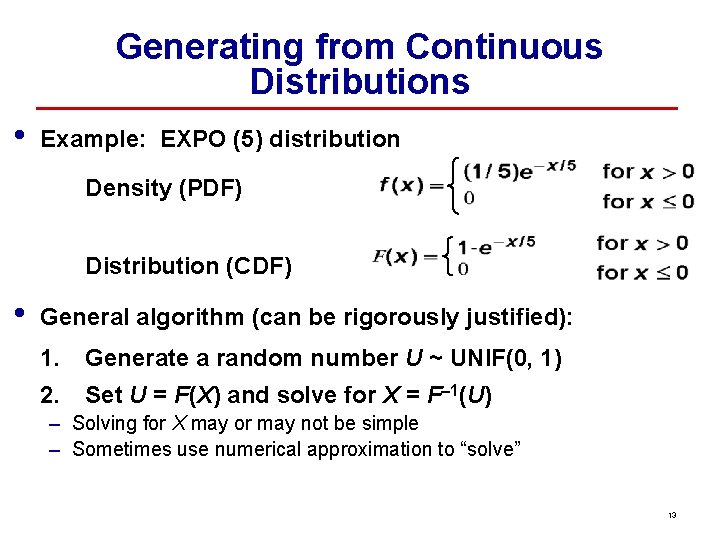 Generating from Continuous Distributions

• Example: EXPO (5) distribution

Density (PDF) $f(x) = \begin{cases} (1/5)e^{-x/5} & \text{for } x > 0 \\ 0 & \text{for } x \leq 0 \end{cases}$

Distribution (CDF) $F(x) = \begin{cases} 1 - e^{-x/5} & \text{for } x > 0 \\ 0 & \text{for } x \leq 0 \end{cases}$

• General algorithm (can be rigorously justified):

1. Generate a random number $U$ ~ UNIF(0, 1)

2. Set $U = F(X)$ and solve for $X = F^{-1}(U)$

– Solving for $X$ may or may not be simple

– Sometimes use numerical approximation to “solve”

13